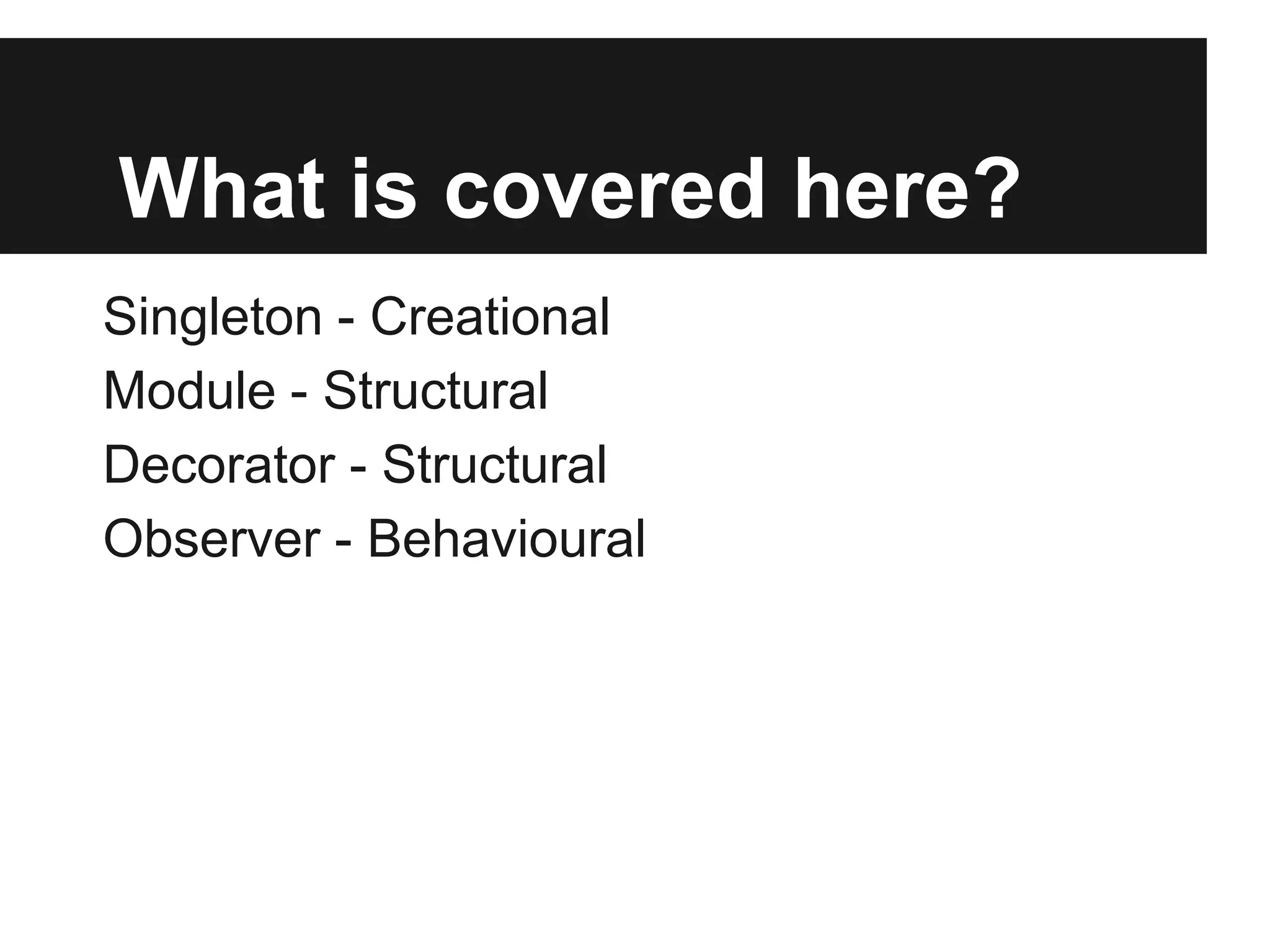 What is covered here?

Singleton - Creational
Module - Structural
Decorator - Structural
Observer - Behavioural